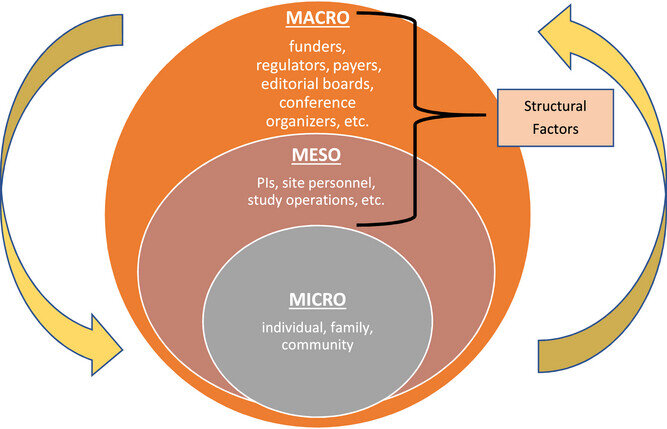 MACRO

funders, regulators, payers, editorial boards, conference organizers, etc.

Structural Factors

MESO

PIs, site personnel, study operations, etc.

MICRO

individual, family, community